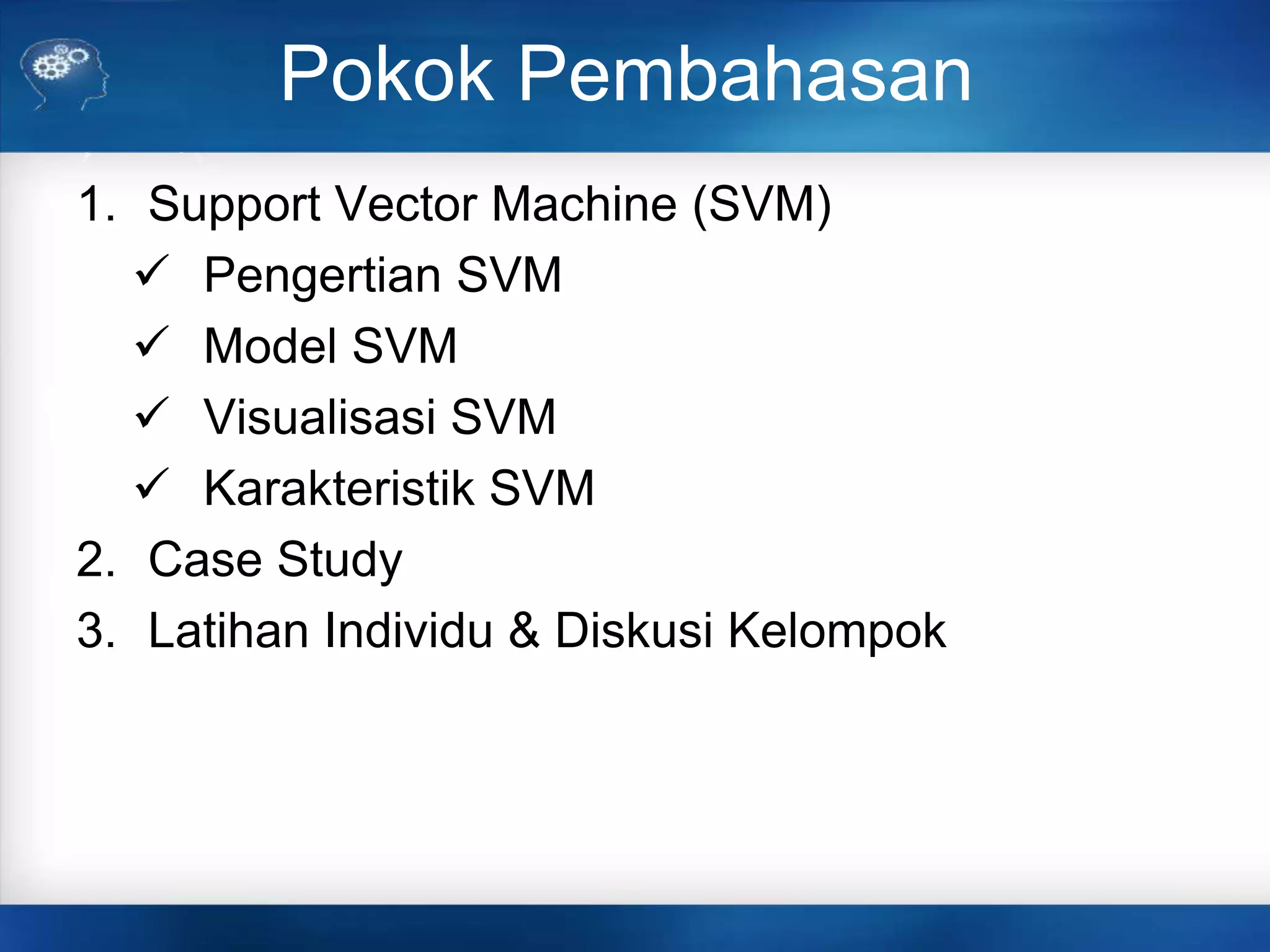 Pokok Pembahasan

1. Support Vector Machine (SVM)
✓ Pengertian SVM
✓ Model SVM
✓ Visualisasi SVM
✓ Karakteristik SVM
2. Case Study
3. Latihan Individu & Diskusi Kelompok